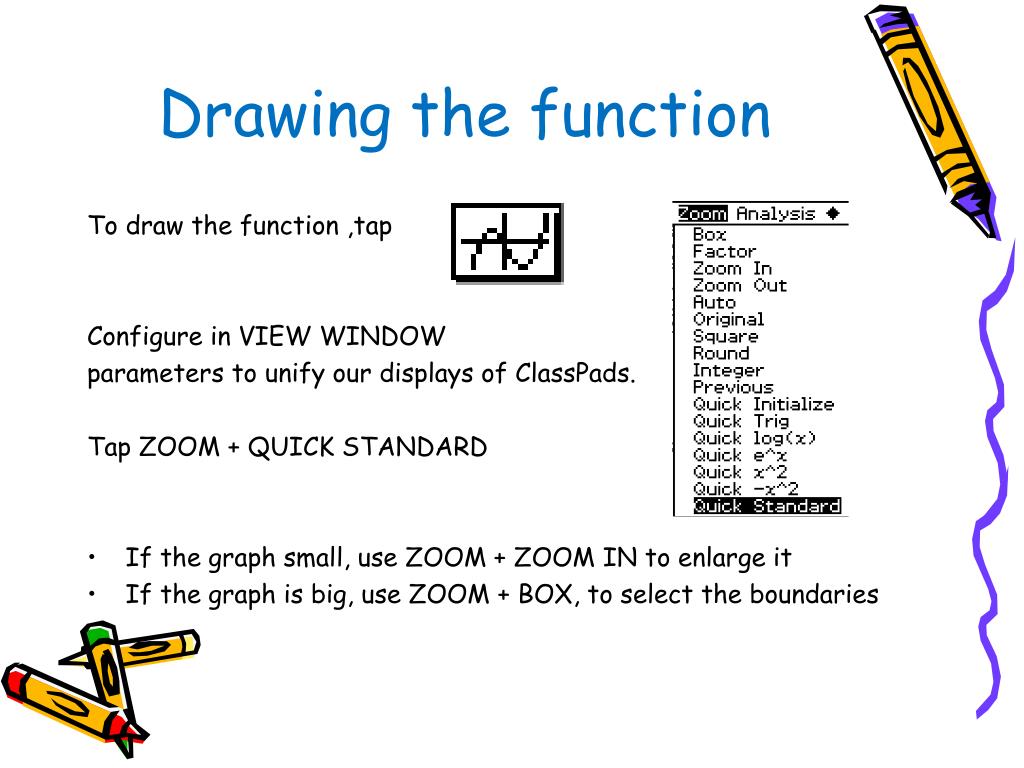 Drawing the function

To draw the function ,tap

Configure in VIEW WINDOW parameters to unify our displays of ClassPads.

Tap ZOOM + QUICK STANDARD

Zoom Analysis ◆
Box
Factor
Zoom In
Zoom Out
Auto
Original
Square
Round
Integer
Previous
Quick Initialize
Quick Trig
Quick log(x)
Quick e^x
Quick x^2
Quick -x^2
Quick Standard

• If the graph small, use ZOOM + ZOOM IN to enlarge it
• If the graph is big, use ZOOM + BOX, to select the boundaries